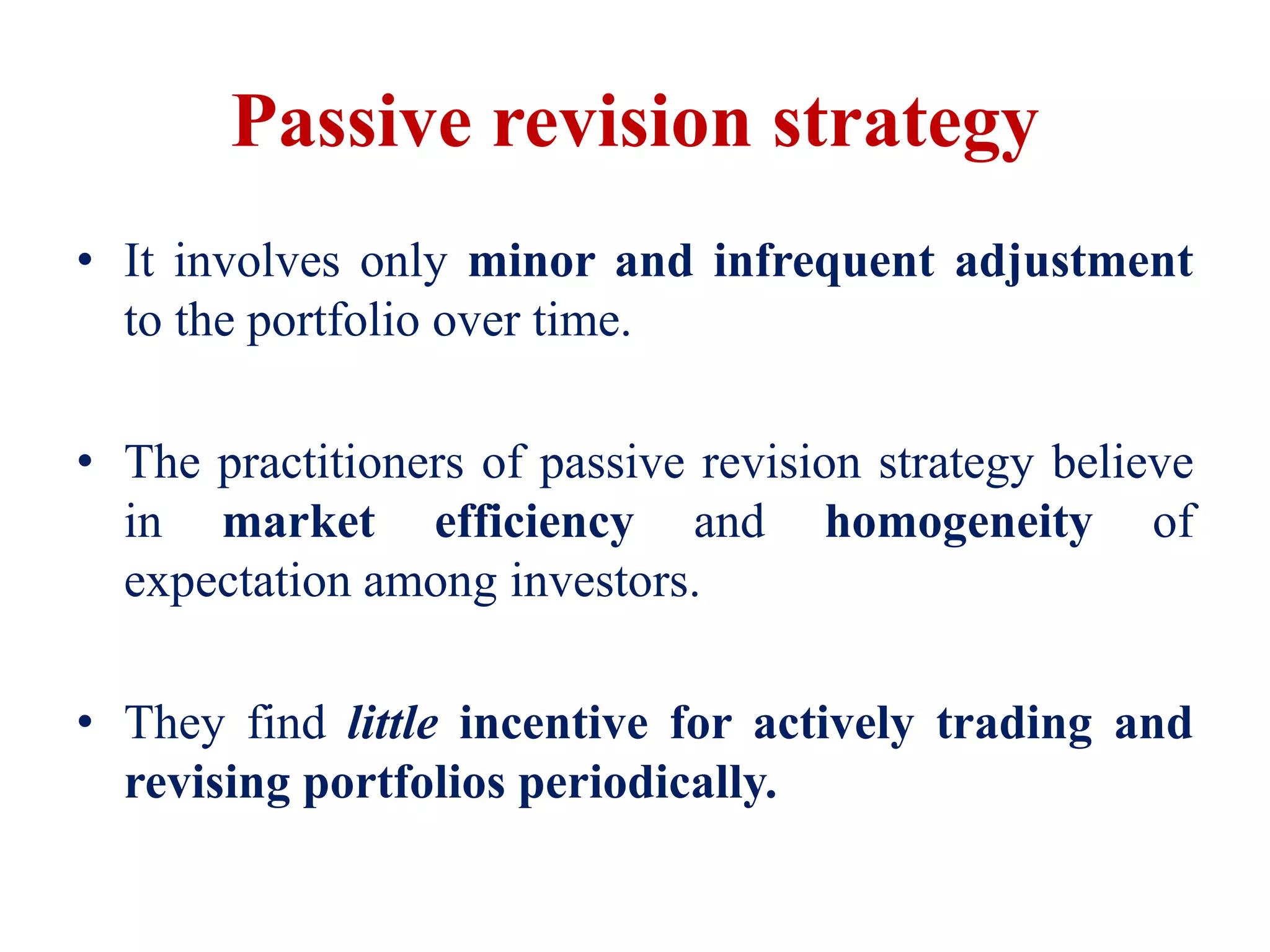 Passive revision strategy

• It involves only minor and infrequent adjustment to the portfolio over time.

• The practitioners of passive revision strategy believe in market efficiency and homogeneity of expectation among investors.

• They find little incentive for actively trading and revising portfolios periodically.